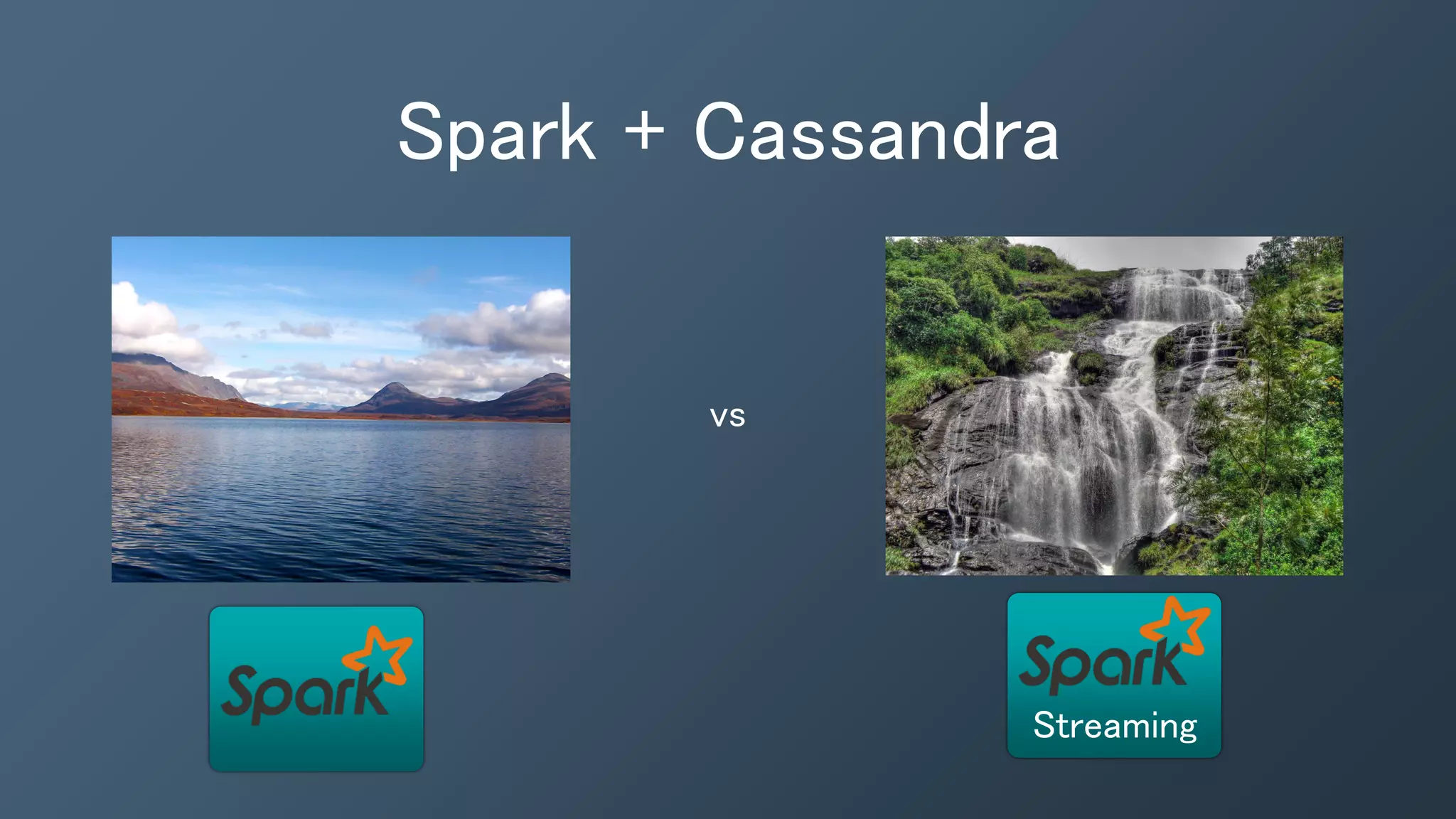 Spark + Cassandra

vs

Spark

Spark
Streaming